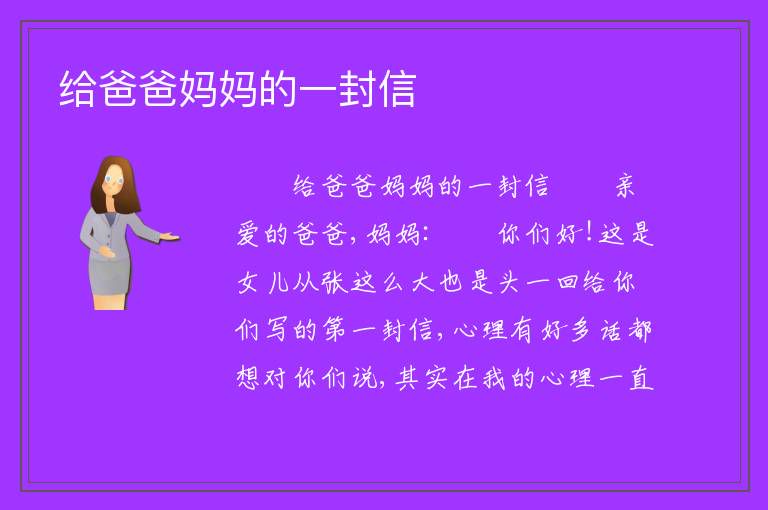 给爸爸妈妈的一封信

给爸爸妈妈的一封信　　亲爱的爸爸，妈妈：　　你们好！这是女儿从张这么大也是头一回给你们写的第一封信，心理有好多话都想对你们说，其实在我的心理一直